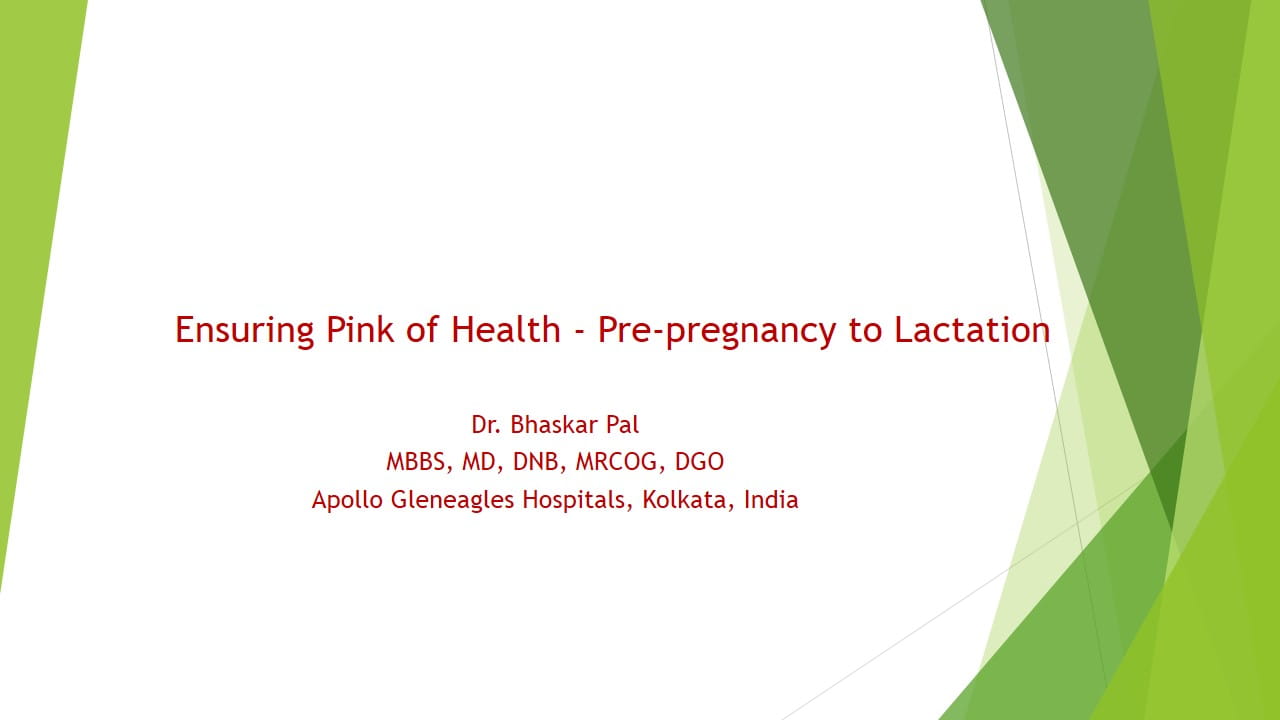 Ensuring Pink of Health - Pre-pregnancy to Lactation

Dr. Bhaskar Pal
MBBS, MD, DNB, MRCOG, DGO
Apollo Gleneagles Hospitals, Kolkata, India